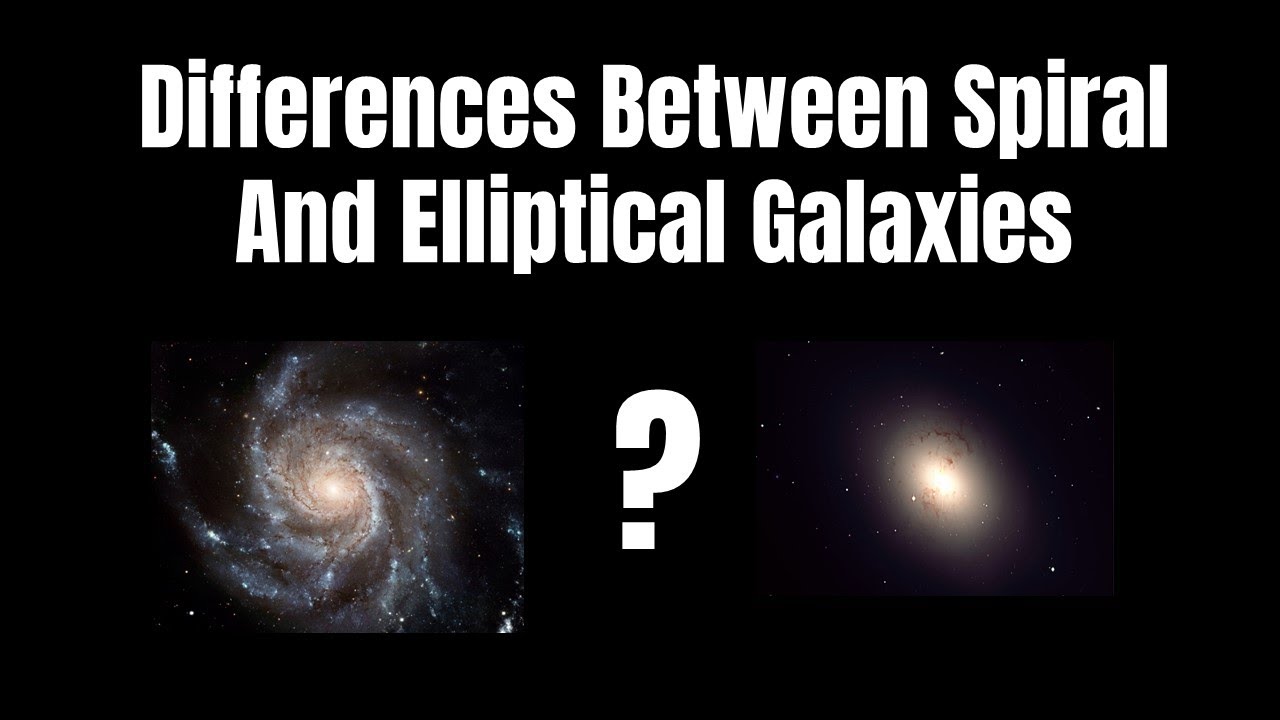 Differences Between Spiral And Elliptical Galaxies

?